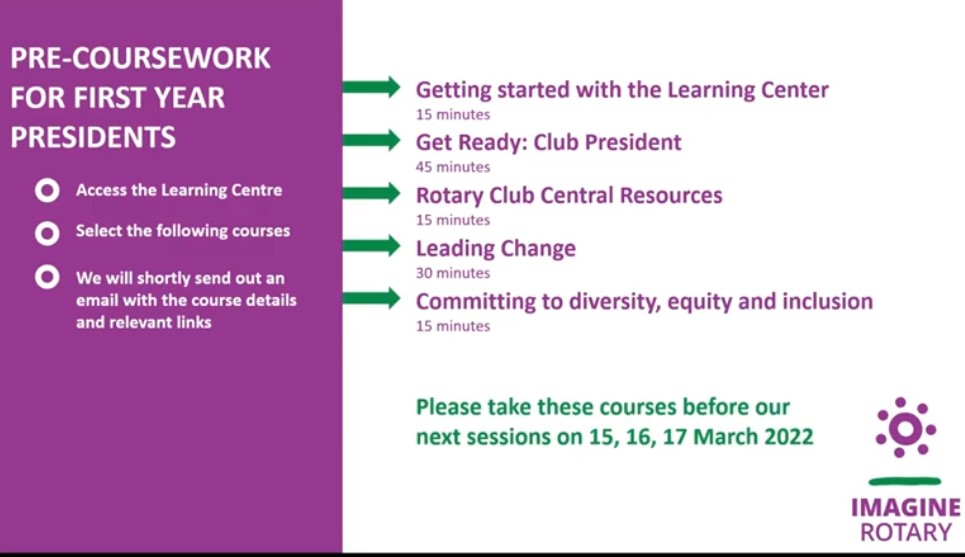 PRE-COURSEWORK FOR FIRST YEAR PRESIDENTS

Access the Learning Centre

Select the following courses

We will shortly send out an email with the course details and relevant links

Getting started with the Learning Center
15 minutes

Get Ready: Club President
45 minutes

Rotary Club Central Resources
15 minutes

Leading Change
30 minutes

Committing to diversity, equity and inclusion
15 minutes

Please take these courses before our next sessions on 15, 16, 17 March 2022

IMAGINE
ROTARY